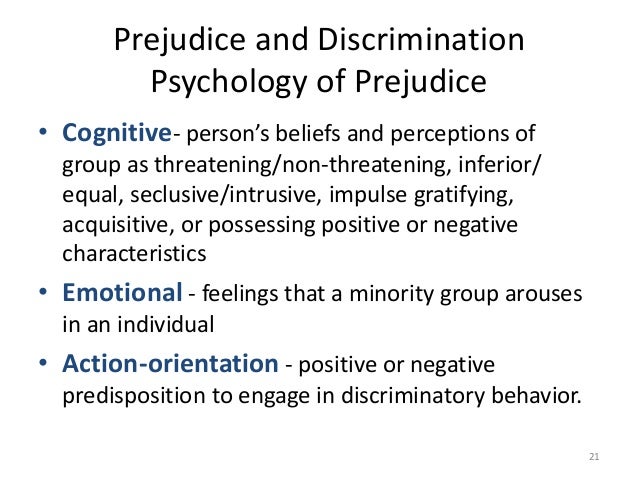 Prejudice and Discrimination
Psychology of Prejudice

• Cognitive- person's beliefs and perceptions of group as threatening/non-threatening, inferior/ equal, seclusive/intrusive, impulse gratifying, acquisitive, or possessing positive or negative characteristics
• Emotional - feelings that a minority group arouses in an individual
• Action-orientation - positive or negative predisposition to engage in discriminatory behavior.

21